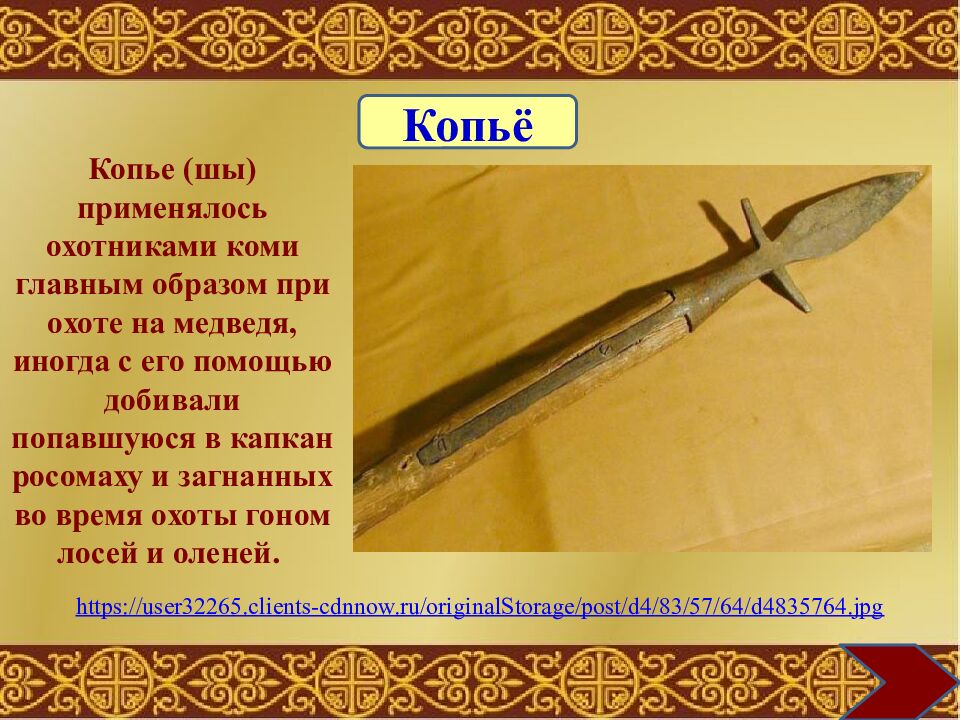 Копьё

Копье (шы) применялось охотниками коми главным образом при охоте на медведя, иногда с его помощью добивали попавшуюся в капкан росомаху и загнанных во время охоты гоном лосей и оленей.

https://user32265.clients-cdnnow.ru/originalStorage/post/d4/83/57/64/d4835764.jpg